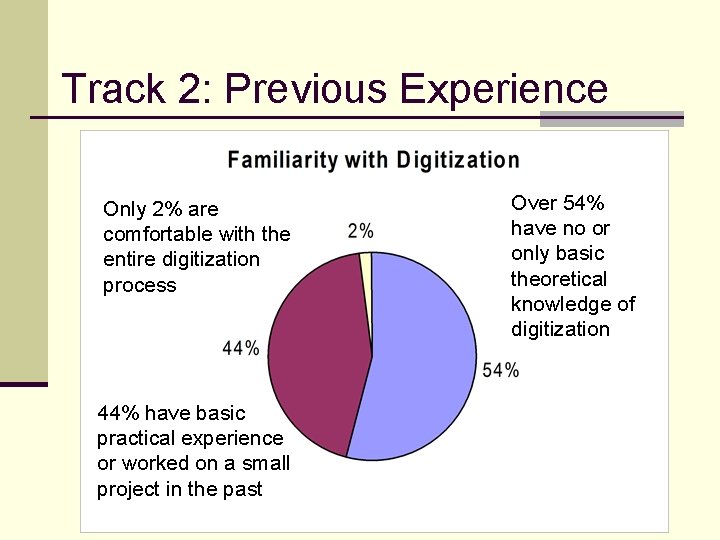 Track 2: Previous Experience

Familiarity with Digitization

Only 2% are comfortable with the entire digitization process

2%

Over 54% have no or only basic theoretical knowledge of digitization

44%

54%

44% have basic practical experience or worked on a small project in the past